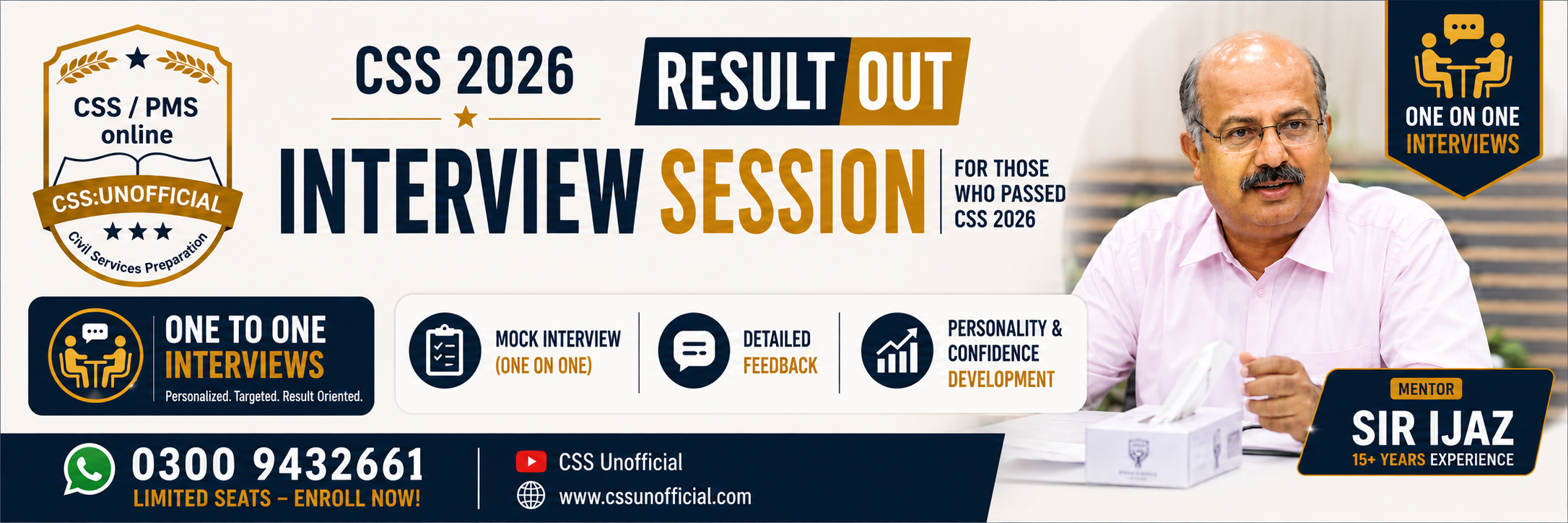 CSS / PMS online
CSS:UNOFFICIAL
Civil Services Preparation

CSS 2026

RESULT OUT

INTERVIEW SESSION

FOR THOSE WHO PASSED CSS 2026

ONE ON ONE INTERVIEWS

ONE TO ONE INTERVIEWS
Personalized. Targeted. Result Oriented.

MOCK INTERVIEW (ONE ON ONE)

DETAILED FEEDBACK

PERSONALITY & CONFIDENCE DEVELOPMENT

MENTOR
SIR IJAZ
15+ YEARS EXPERIENCE

0300 9432661
LIMITED SEATS – ENROLL NOW!

CSS Unofficial
www.cssunofficial.com